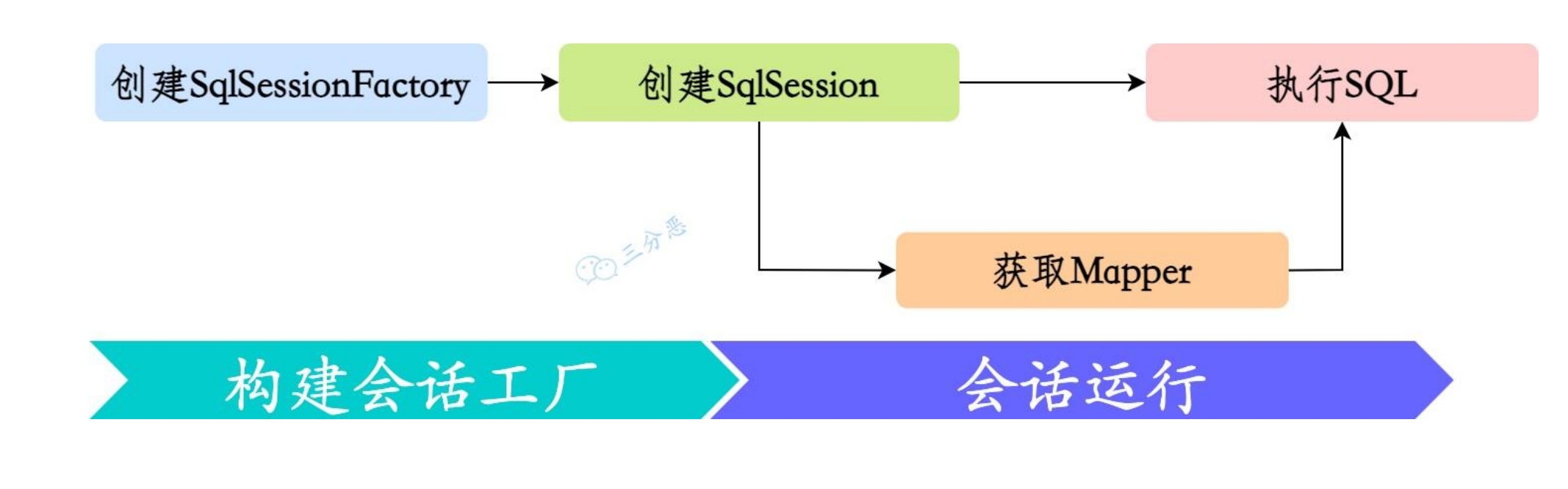 创建SqlSessionFactory

创建SqlSession

执行SQL

三分恶

获取Mapper

构建会话工厂

会话运行